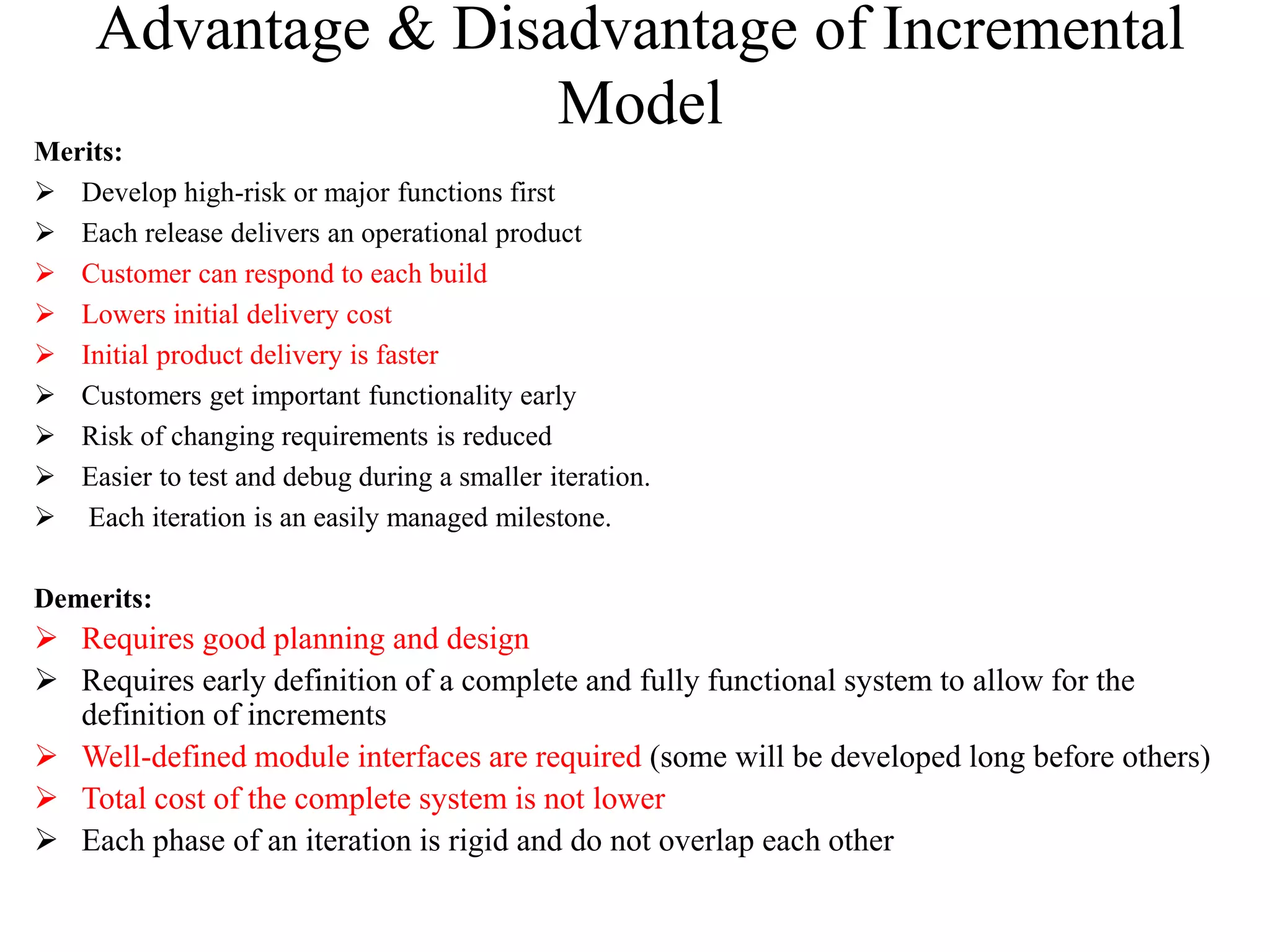 Advantage & Disadvantage of Incremental Model

Merits:
➢ Develop high-risk or major functions first
➢ Each release delivers an operational product
➢ Customer can respond to each build
➢ Lowers initial delivery cost
➢ Initial product delivery is faster
➢ Customers get important functionality early
➢ Risk of changing requirements is reduced
➢ Easier to test and debug during a smaller iteration.
➢ Each iteration is an easily managed milestone.

Demerits:
➢ Requires good planning and design
➢ Requires early definition of a complete and fully functional system to allow for the definition of increments
➢ Well-defined module interfaces are required (some will be developed long before others)
➢ Total cost of the complete system is not lower
➢ Each phase of an iteration is rigid and do not overlap each other